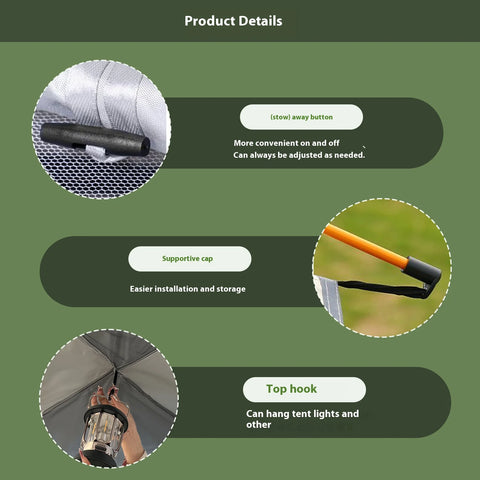 Product Details

(stow) away button

More convenient on and off
Can always be adjusted as needed.

Supportive cap

Easier installation and storage

Top hook

Can hang tent lights and other